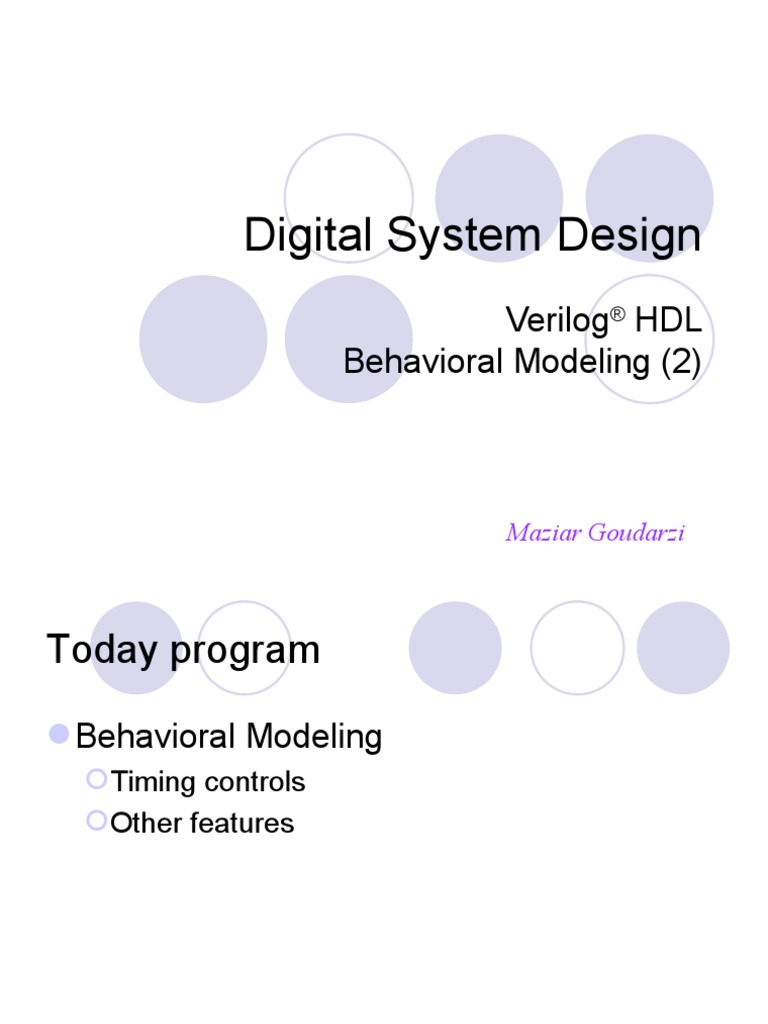 Digital System Design

Verilog® HDL
Behavioral Modeling (2)

Maziar Goudarzi

Today program

Behavioral Modeling
Timing controls
Other features